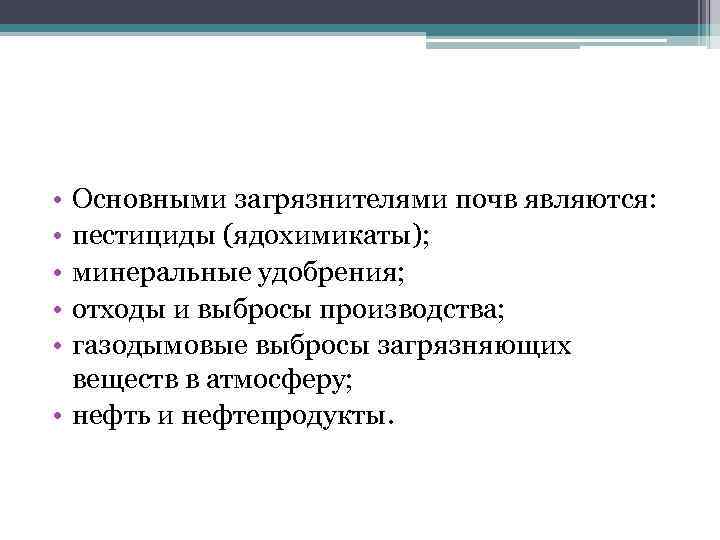 • Основными загрязнителями почв являются:
• пестициды (ядохимикаты);
• минеральные удобрения;
• отходы и выбросы производства;
• газодымовые выбросы загрязняющих веществ в атмосферу;
• нефть и нефтепродукты.